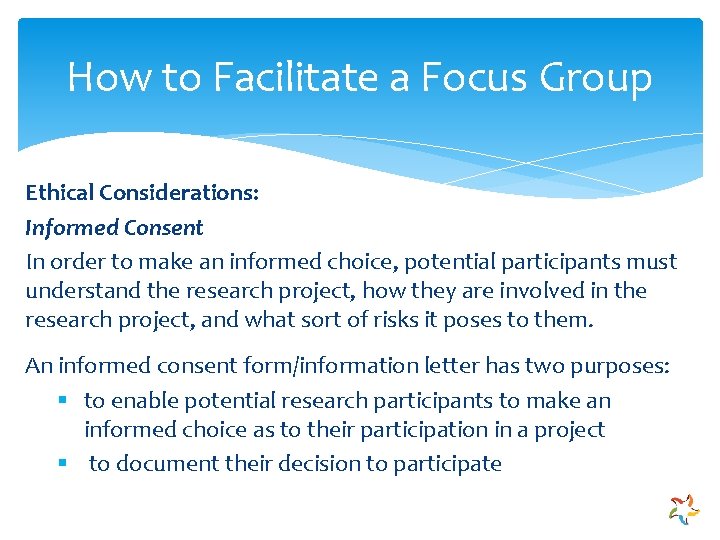 How to Facilitate a Focus Group

Ethical Considerations:

Informed Consent

In order to make an informed choice, potential participants must understand the research project, how they are involved in the research project, and what sort of risks it poses to them.

An informed consent form/information letter has two purposes:

• to enable potential research participants to make an informed choice as to their participation in a project
• to document their decision to participate